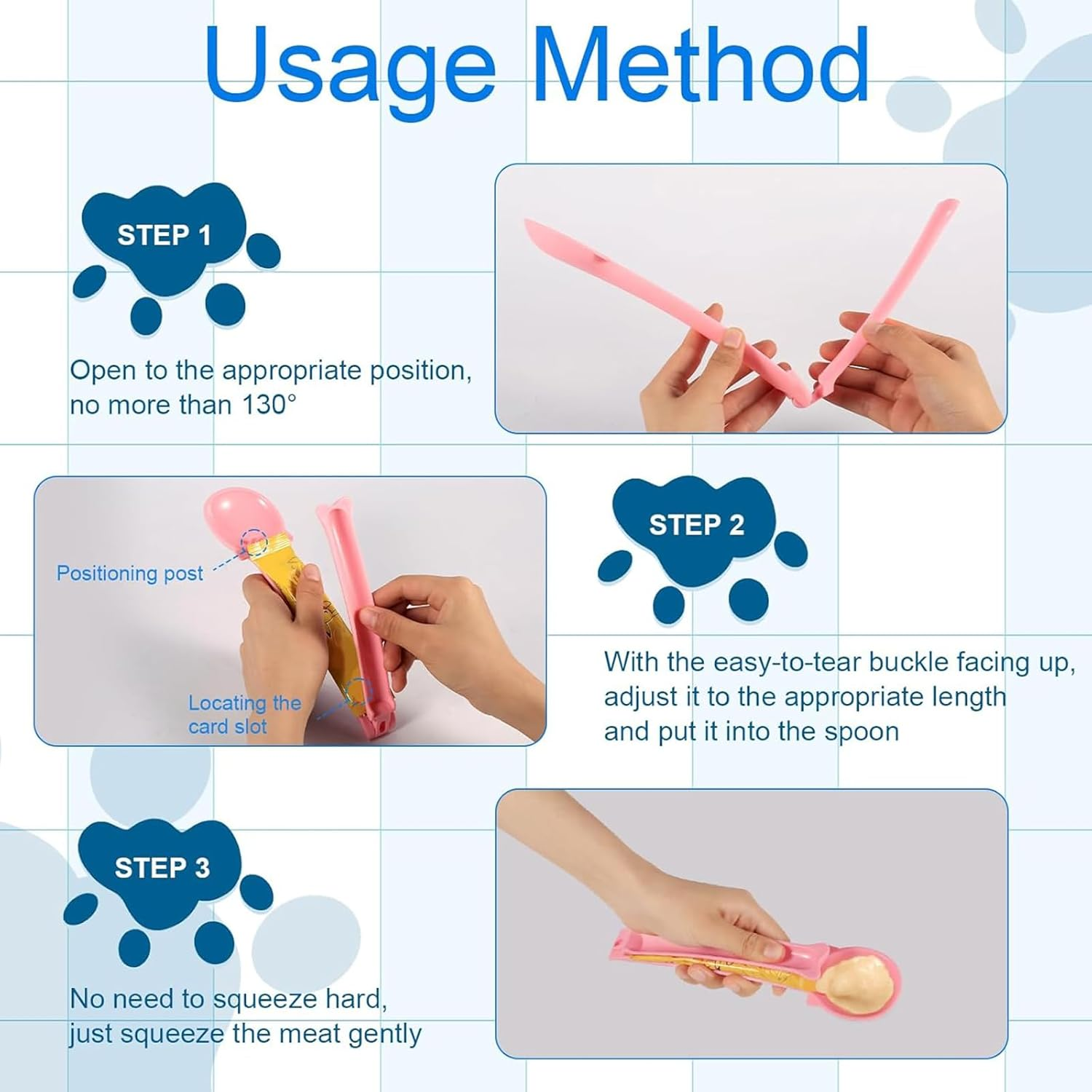 Usage Method

STEP 1

Open to the appropriate position, no more than 130°

Positioning post

Locating the card slot

STEP 2

With the easy-to-tear buckle facing up, adjust it to the appropriate length and put it into the spoon

STEP 3

No need to squeeze hard, just squeeze the meat gently